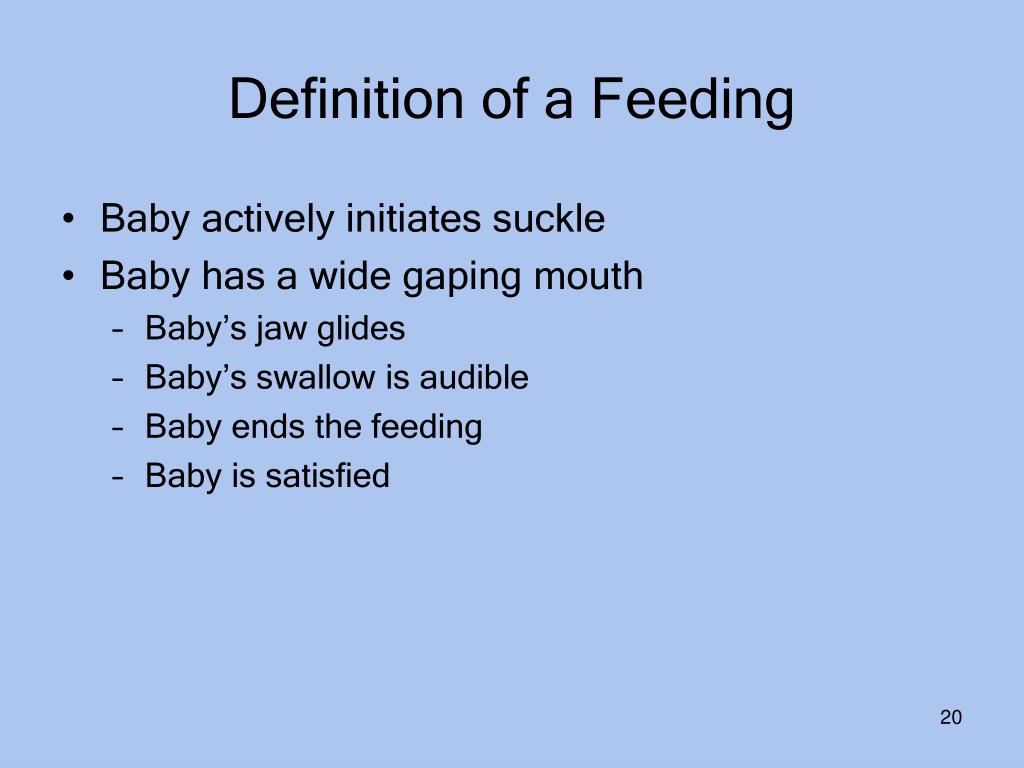 Definition of a Feeding

• Baby actively initiates suckle
• Baby has a wide gaping mouth
  – Baby’s jaw glides
  – Baby’s swallow is audible
  – Baby ends the feeding
  – Baby is satisfied

20